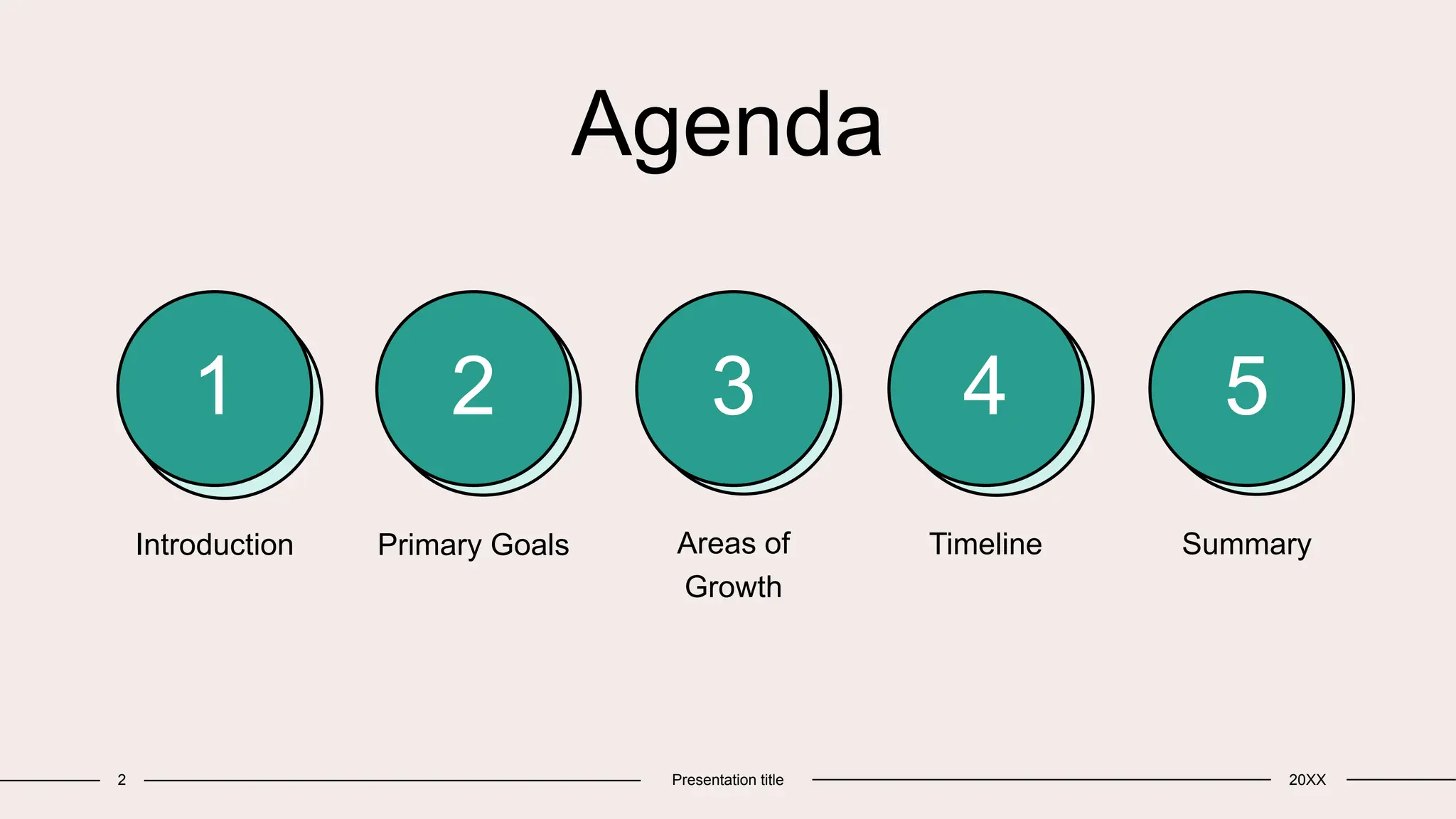 Agenda

1
Introduction

2
Primary Goals

3
Areas of Growth

4
Timeline

5
Summary

2

Presentation title

20XX